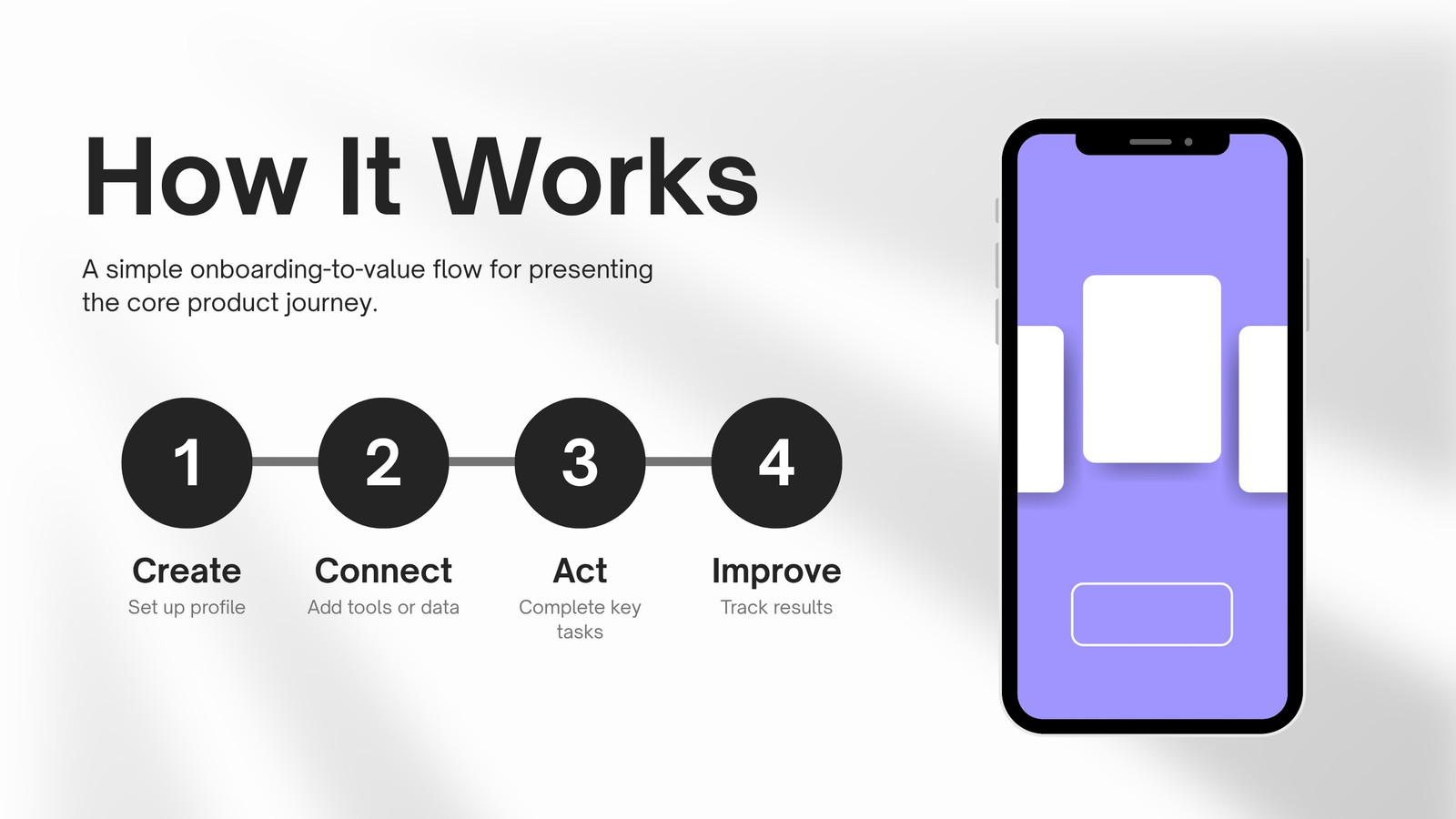 How It Works

A simple onboarding-to-value flow for presenting the core product journey.

1
Create
Set up profile

2
Connect
Add tools or data

3
Act
Complete key tasks

4
Improve
Track results